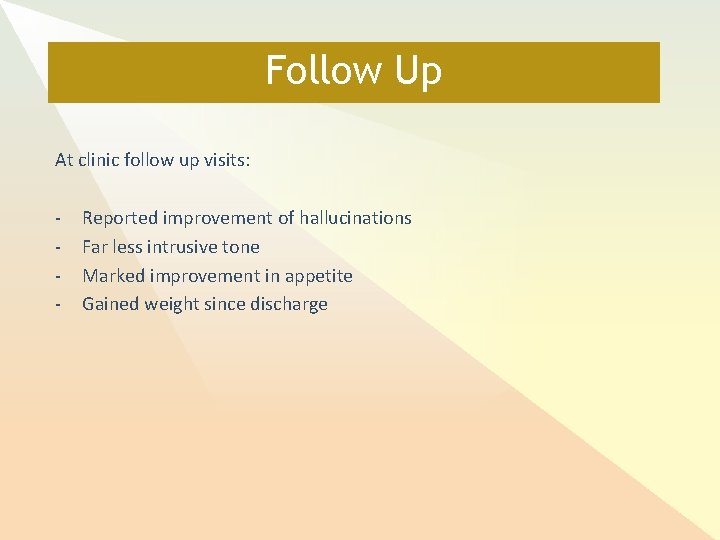 Follow Up

At clinic follow up visits:

- Reported improvement of hallucinations
- Far less intrusive tone
- Marked improvement in appetite
- Gained weight since discharge